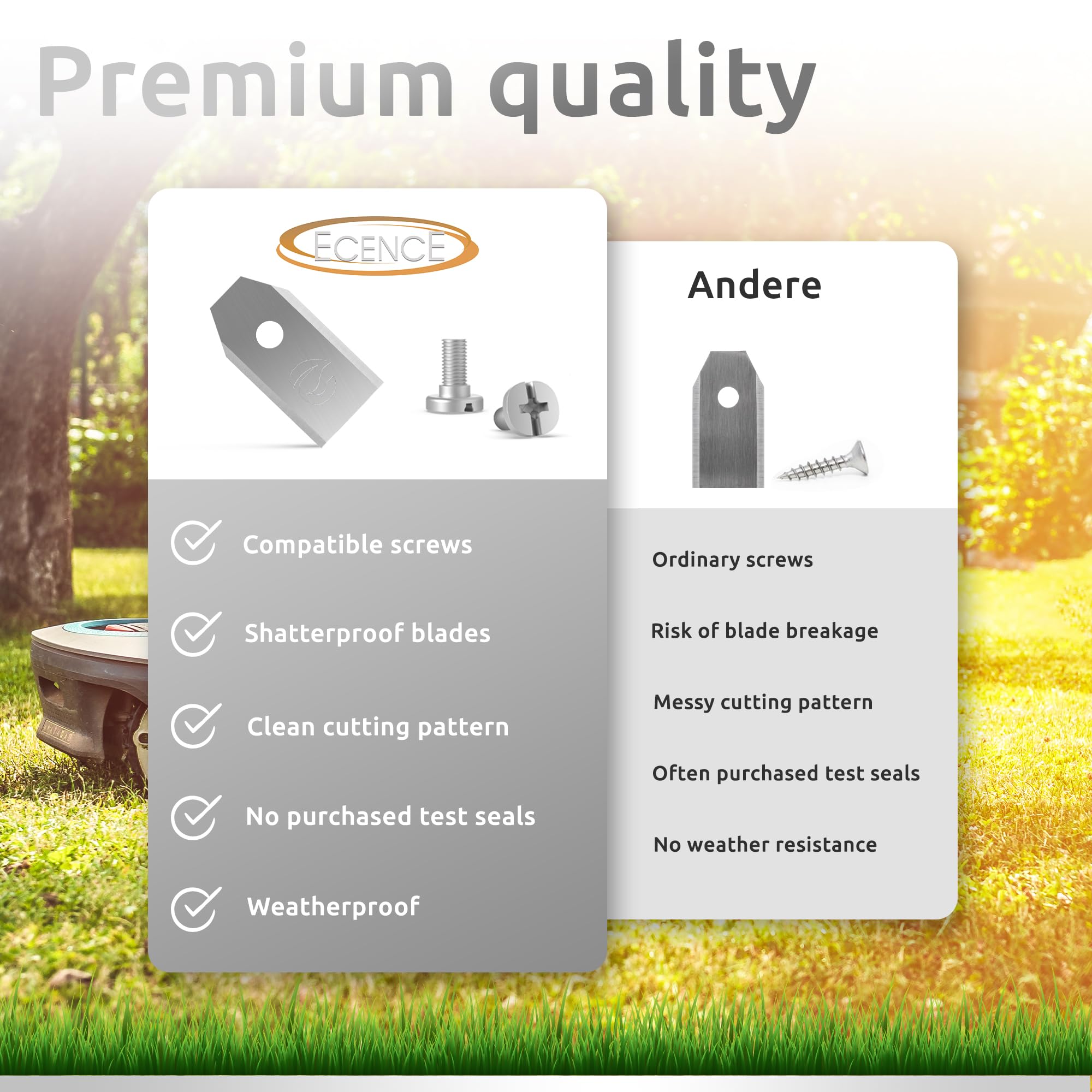 Premium quality

ECENCE

Compatible screws

Shatterproof blades

Clean cutting pattern

No purchased test seals

Weatherproof

Andere

Ordinary screws

Risk of blade breakage

Messy cutting pattern

Often purchased test seals

No weather resistance